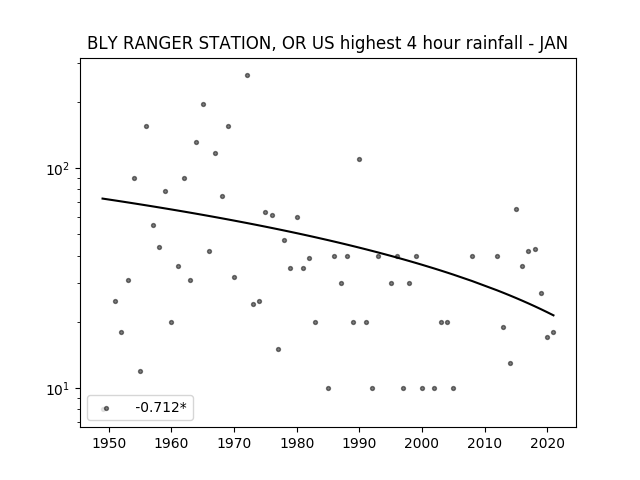 BLY RANGER STATION, OR US highest 4 hour rainfall - JAN

$10^2$

$10^1$

-0.712*

1950 1960 1970 1980 1990 2000 2010 2020